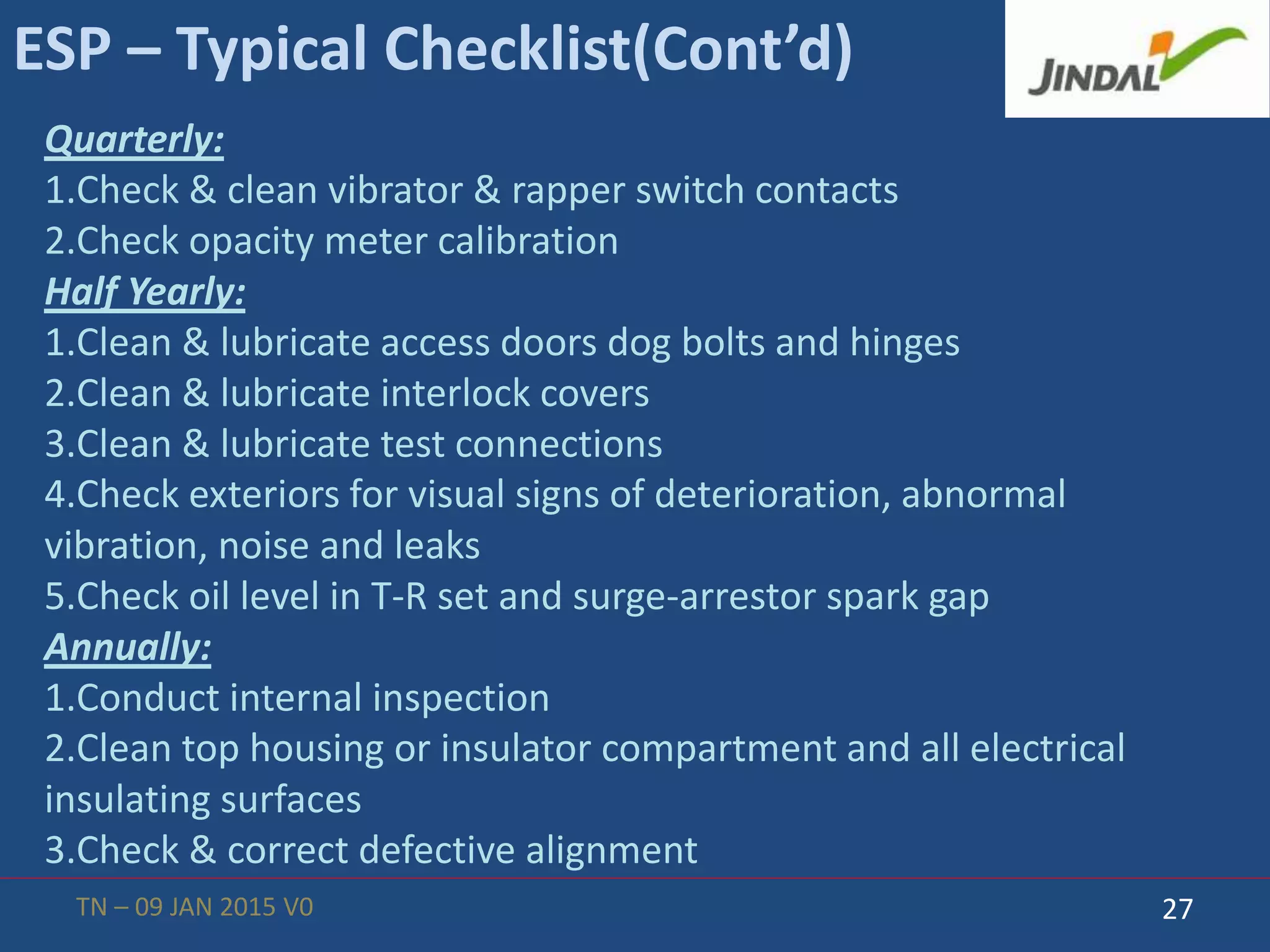 ESP – Typical Checklist(Cont'd)

JINDAL

Quarterly:
1.Check & clean vibrator & rapper switch contacts
2.Check opacity meter calibration
Half Yearly:
1.Clean & lubricate access doors dog bolts and hinges
2.Clean & lubricate interlock covers
3.Clean & lubricate test connections
4.Check exteriors for visual signs of deterioration, abnormal vibration, noise and leaks
5.Check oil level in T-R set and surge-arrestor spark gap
Annually:
1.Conduct internal inspection
2.Clean top housing or insulator compartment and all electrical insulating surfaces
3.Check & correct defective alignment

TN – 09 JAN 2015 V0

27